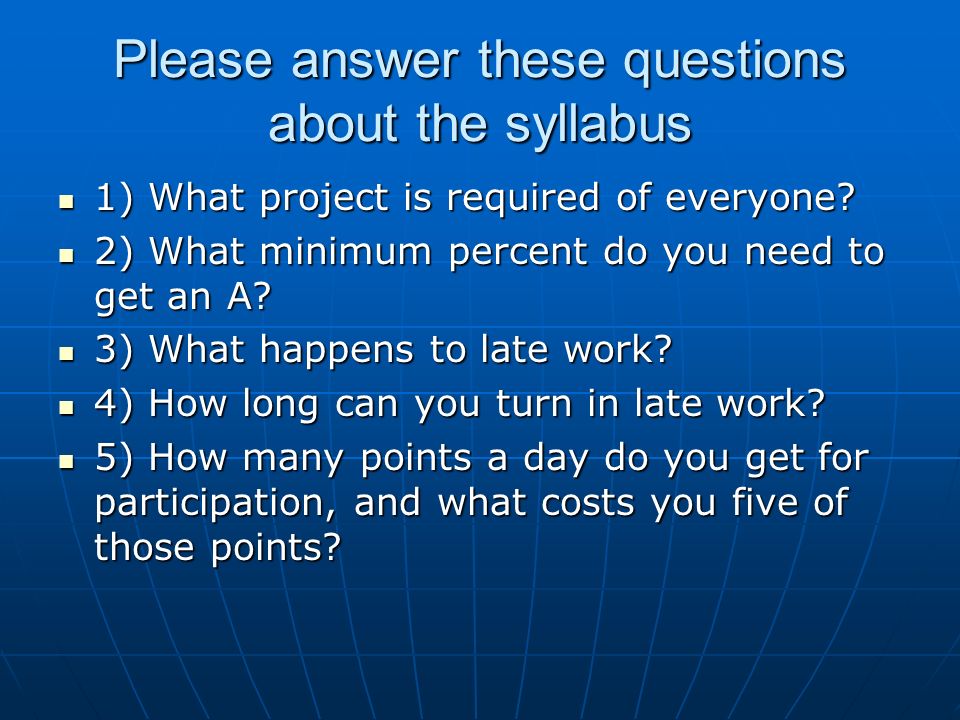 Please answer these questions about the syllabus

- 1) What project is required of everyone?
- 2) What minimum percent do you need to get an A?
- 3) What happens to late work?
- 4) How long can you turn in late work?
- 5) How many points a day do you get for participation, and what costs you five of those points?